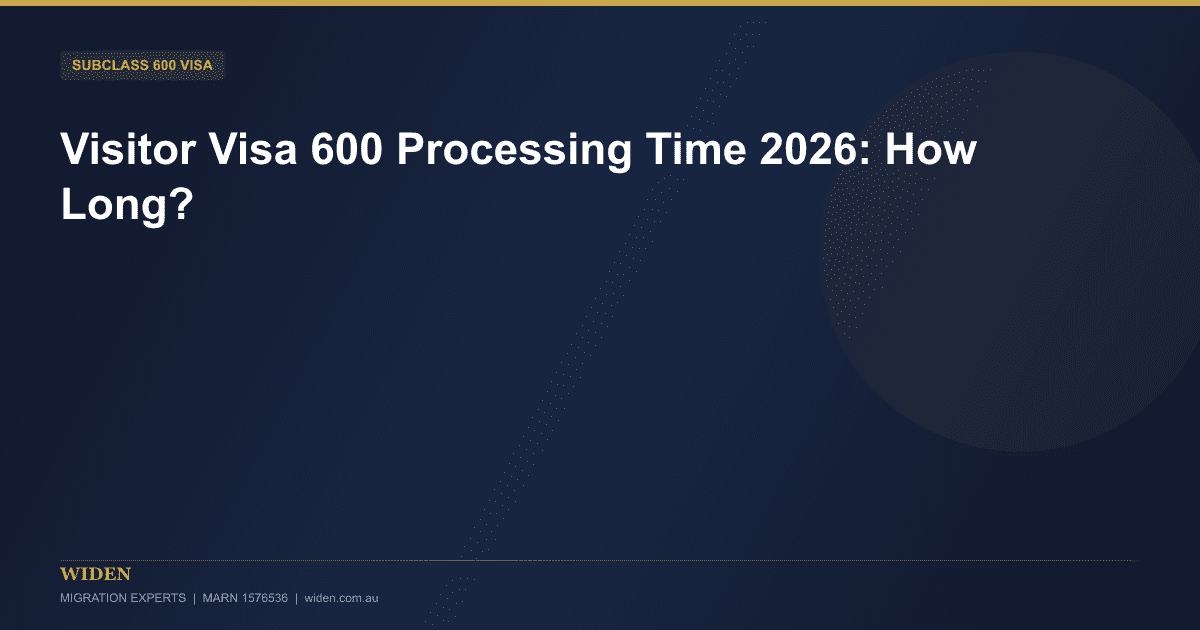 SUBCLASS 600 VISA

Visitor Visa 600 Processing Time 2026: How Long?

WIDEN

MIGRATION EXPERTS | MARN 1576536 | widen.com.au